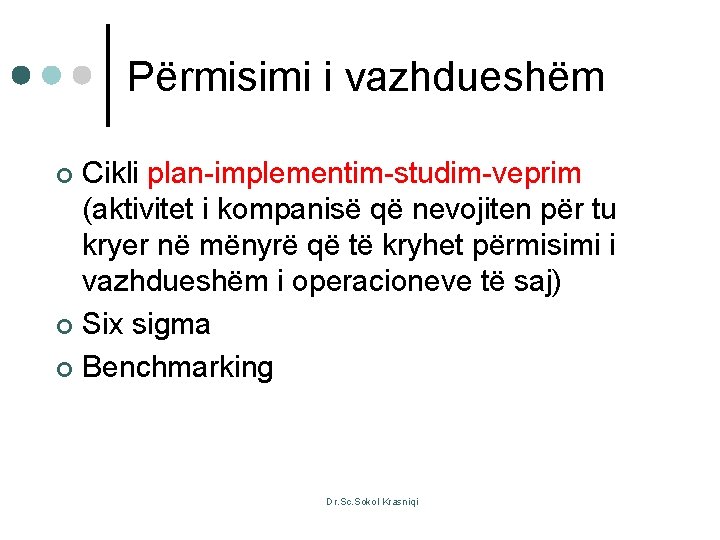 Përmisimi i vazhdueshëm

Cikli plan-implementim-studim-veprim (aktivitet i kompanisë që nevojiten për tu kryer në mënyrë që të kryhet përmisimi i vazhdueshëm i operacioneve të saj)

Six sigma

Benchmarking

Dr.Sc.Sokol Krasniqi